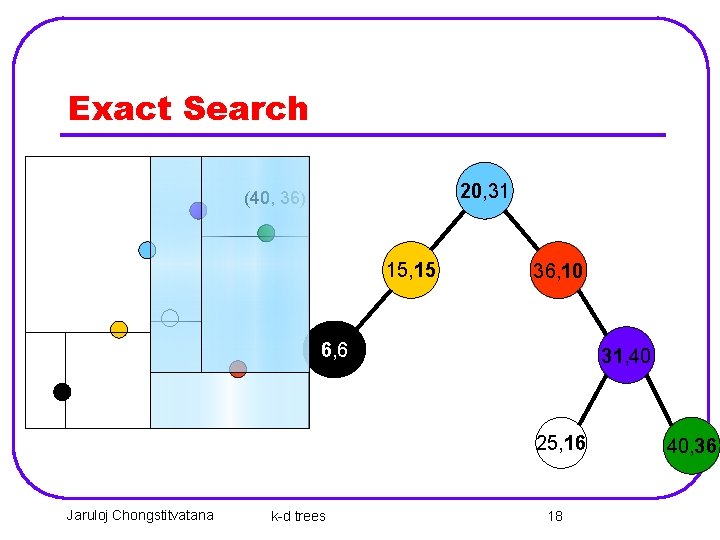 Exact Search

(40, 36)

20,31
15,15
36,10
6,6
31,40
25,16
40,36

Jaruloj Chongstitvatana    k-d trees    18